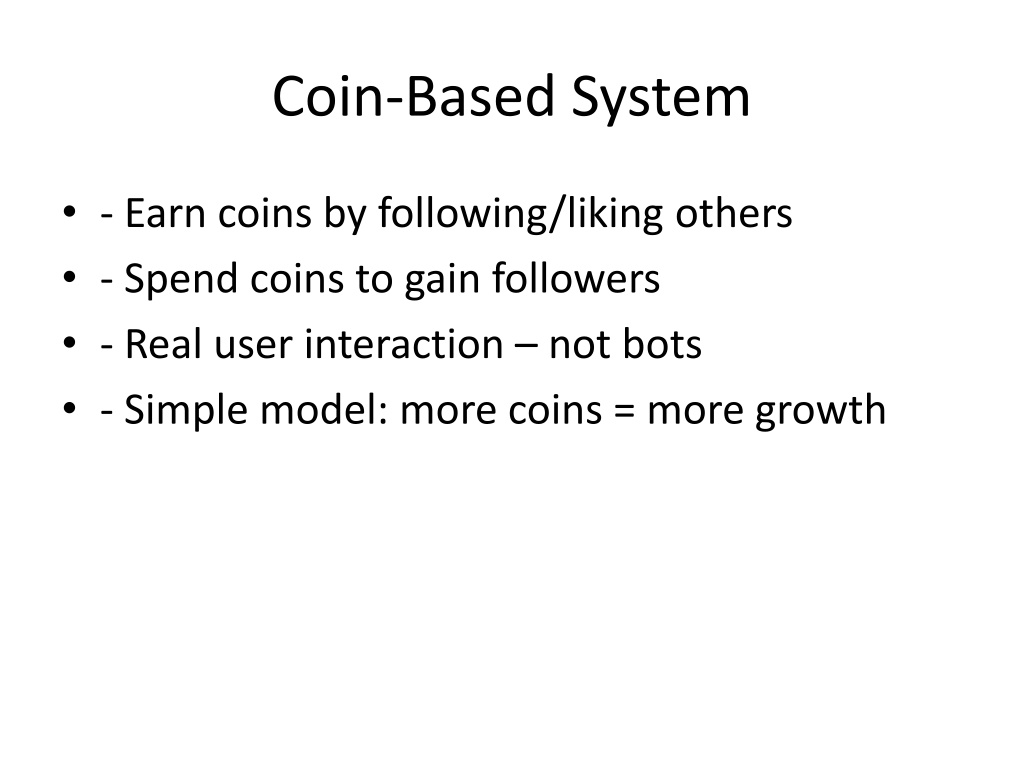 Coin-Based System

• - Earn coins by following/liking others
• - Spend coins to gain followers
• - Real user interaction – not bots
• - Simple model: more coins = more growth